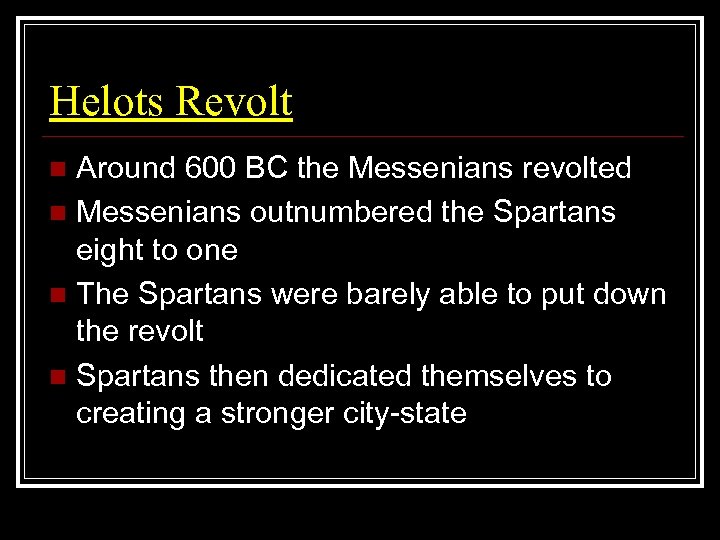 Helots Revolt

- Around 600 BC the Messenians revolted
- Messenians outnumbered the Spartans eight to one
- The Spartans were barely able to put down the revolt
- Spartans then dedicated themselves to creating a stronger city-state